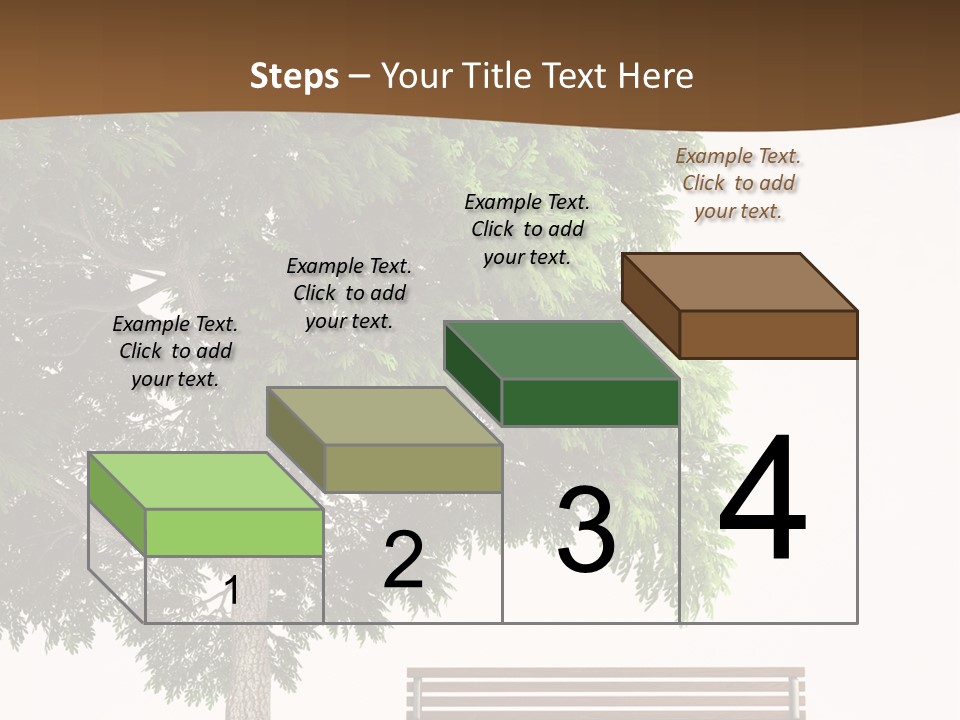 Steps – Your Title Text Here

Example Text. Click to add your text.

Example Text. Click to add your text.

Example Text. Click to add your text.

Example Text. Click to add your text.

1

2

3

4